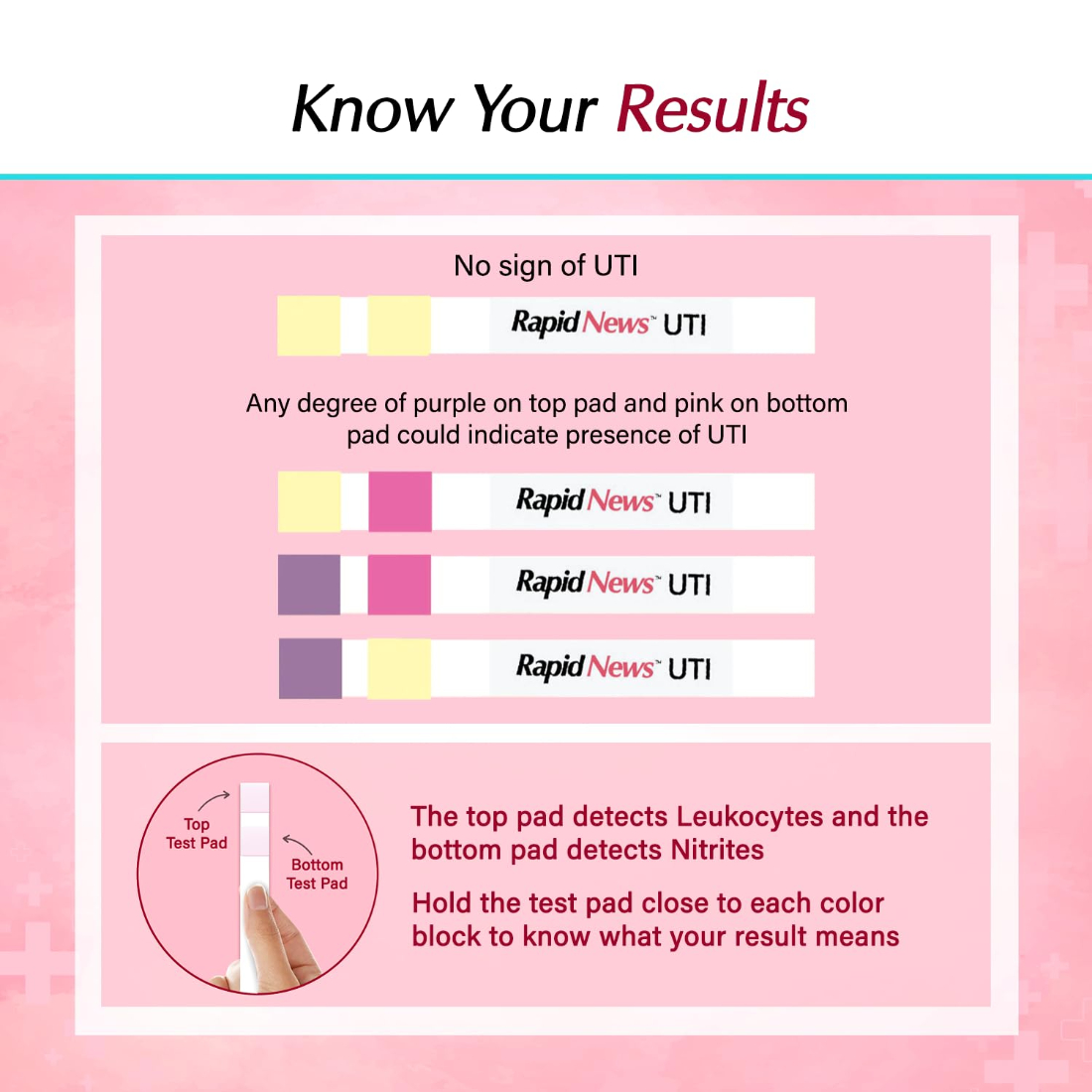 Know Your Results

No sign of UTI

RapidNews™ UTI

Any degree of purple on top pad and pink on bottom pad could indicate presence of UTI

RapidNews™ UTI

RapidNews™ UTI

RapidNews™ UTI

Top Test Pad

Bottom Test Pad

The top pad detects Leukocytes and the bottom pad detects Nitrites

Hold the test pad close to each color block to know what your result means